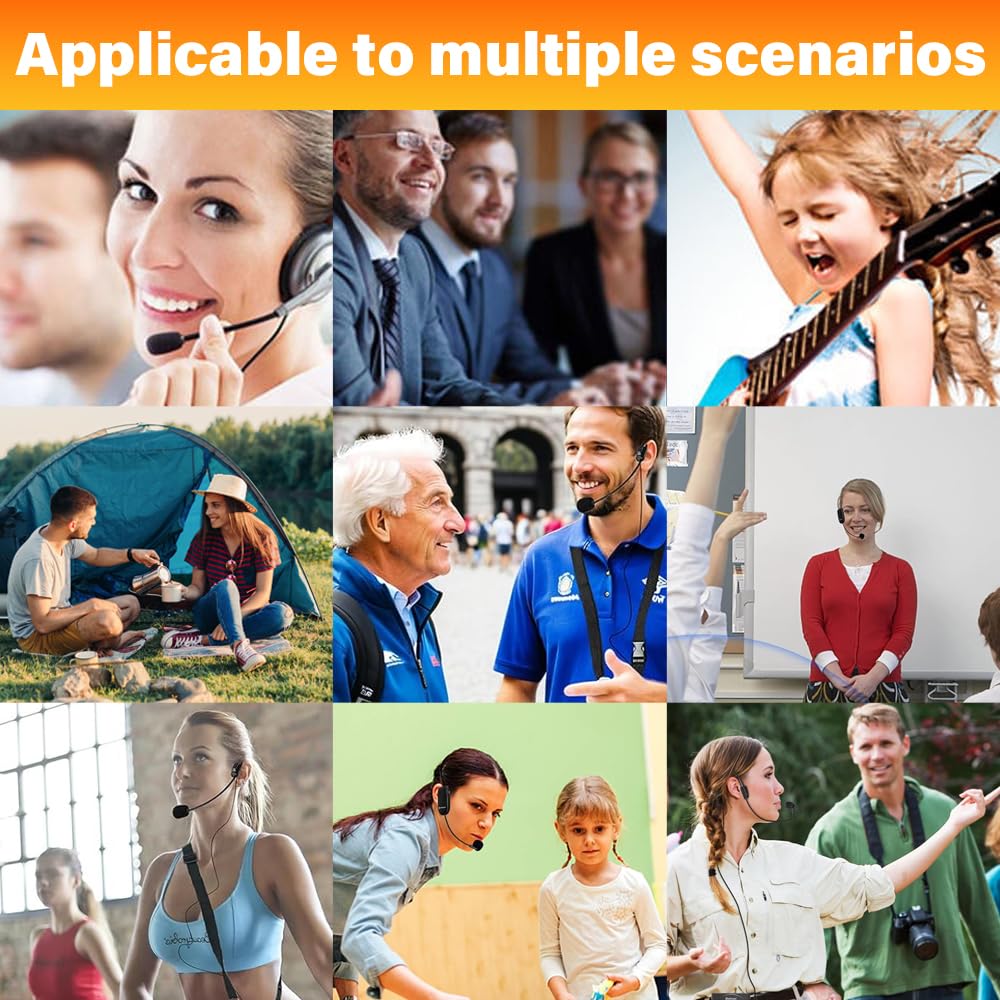 Applicable to multiple scenarios